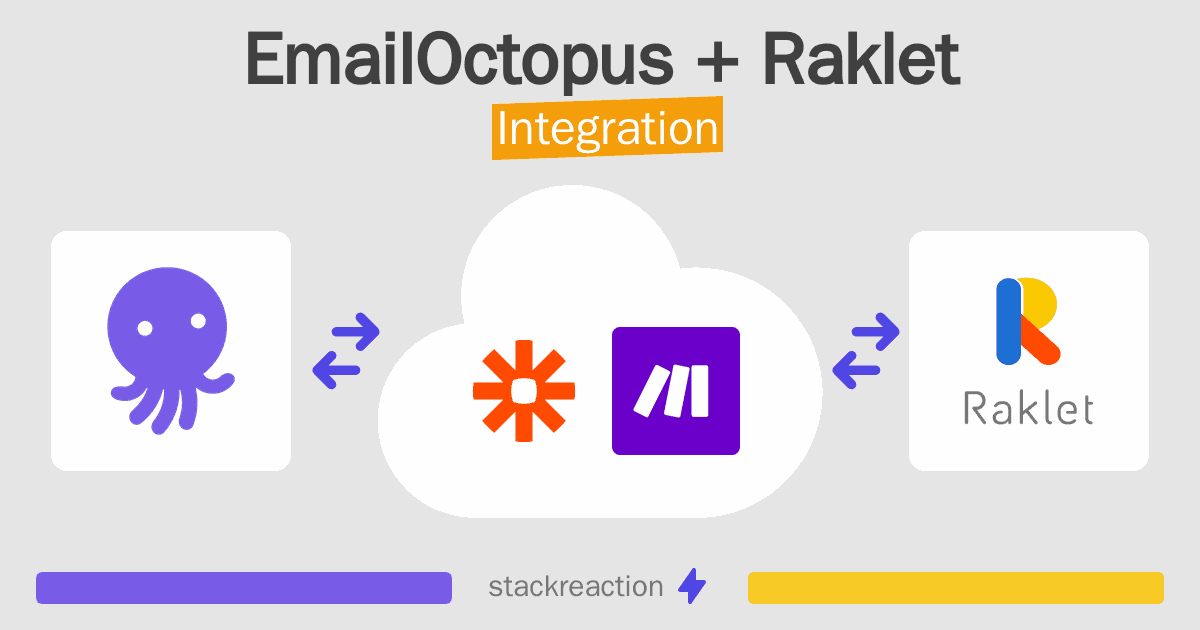 EmailOctopus + Raklet
Integration

Raklet

stackreaction